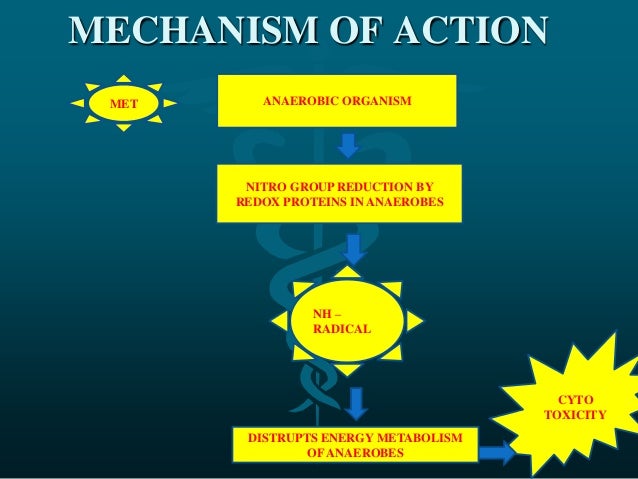 MECHANISM OF ACTION

MET

ANAEROBIC ORGANISM

NITRO GROUP REDUCTION BY REDOX PROTEINS IN ANAEROBES

NH – RADICAL

DISTRUPTS ENERGY METABOLISM OF ANAEROBES

CYTO TOXICITY